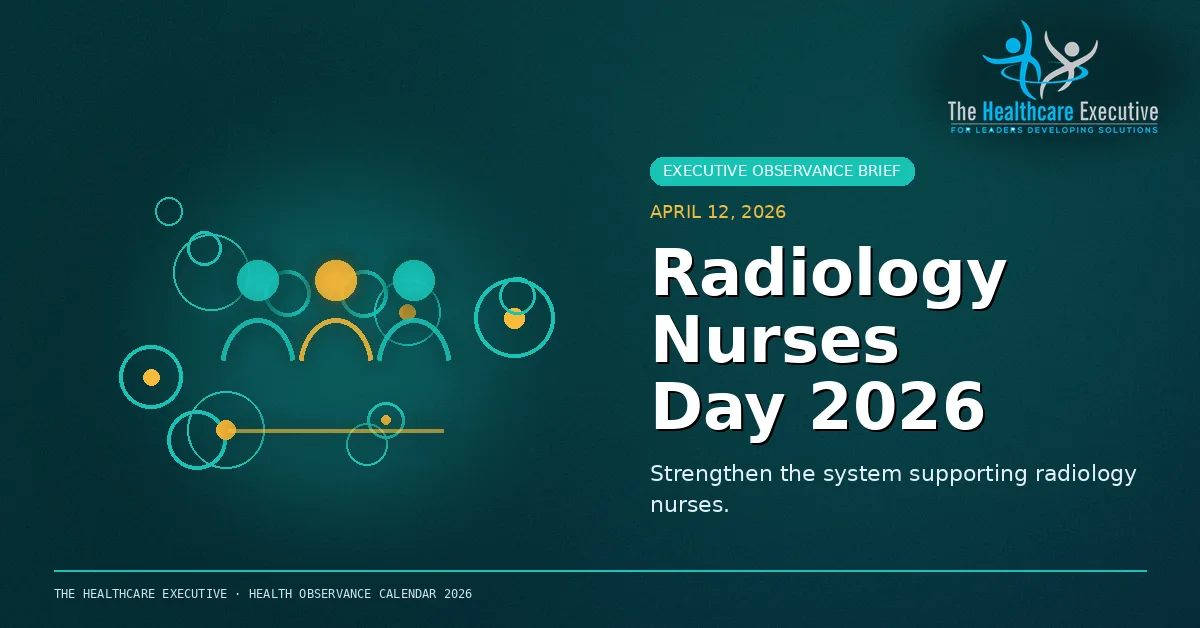 The Healthcare Executive
FOR LEADERS DEVELOPING SOLUTIONS

EXECUTIVE OBSERVANCE BRIEF

APRIL 12, 2026

Radiology Nurses Day 2026

Strengthen the system supporting radiology nurses.

THE HEALTHCARE EXECUTIVE · HEALTH OBSERVANCE CALENDAR 2026